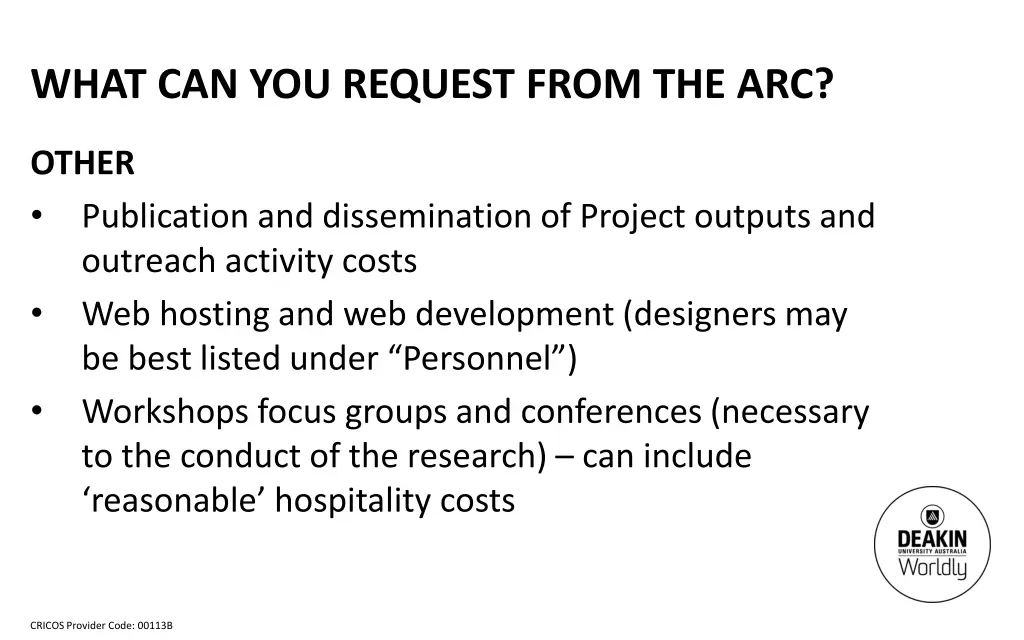 WHAT CAN YOU REQUEST FROM THE ARC?

OTHER

• Publication and dissemination of Project outputs and outreach activity costs
• Web hosting and web development (designers may be best listed under “Personnel”)
• Workshops focus groups and conferences (necessary to the conduct of the research) – can include ‘reasonable’ hospitality costs

DEAKIN
UNIVERSITY AUSTRALIA
Worldly

CRICOS Provider Code: 00113B